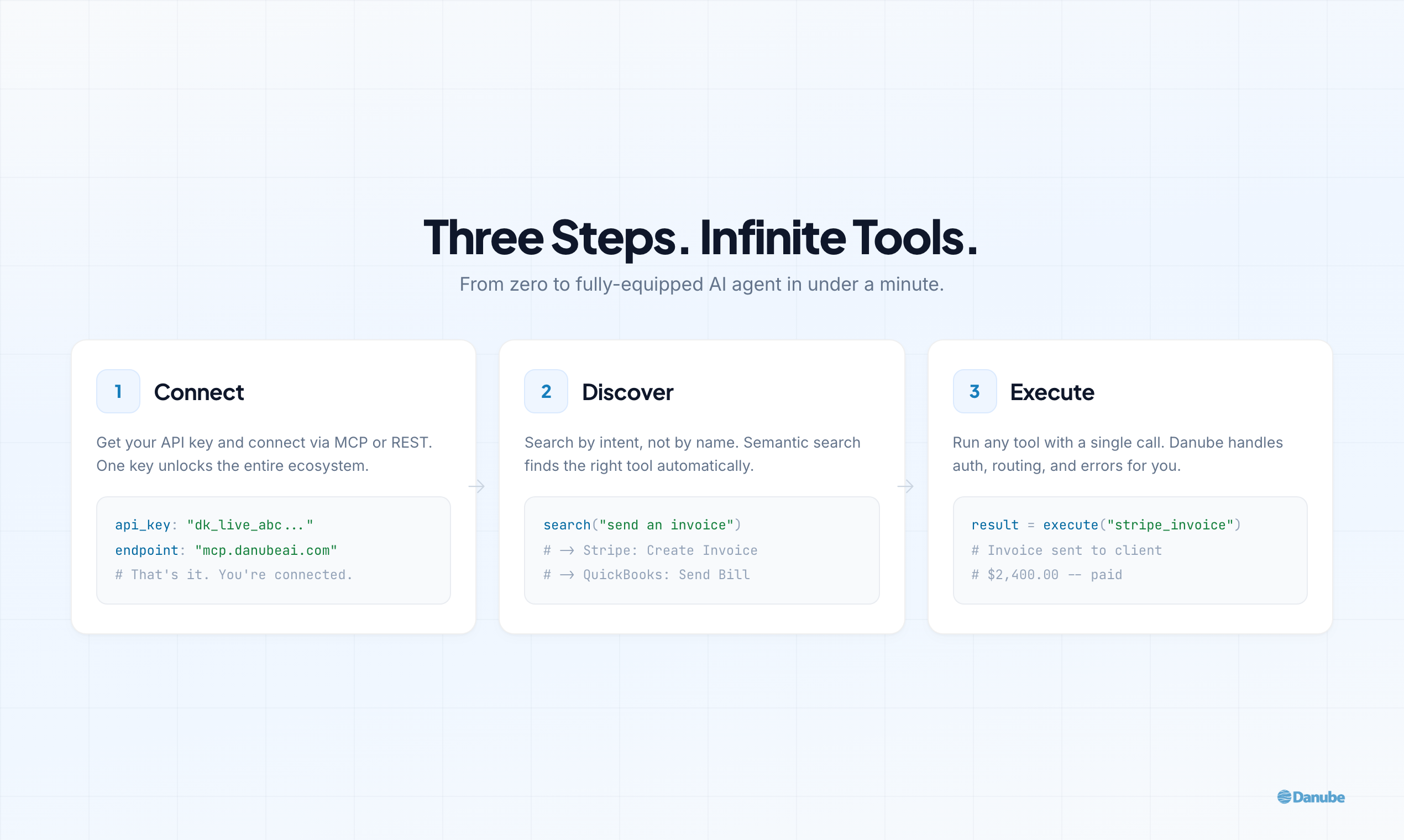 Three Steps. Infinite Tools.

From zero to fully-equipped AI agent in under a minute.

1 Connect

Get your API key and connect via MCP or REST. One key unlocks the entire ecosystem.

api_key: "dk_live_abc..."
endpoint: "mcp.danubeai.com"
# That's it. You're connected.

2 Discover

Search by intent, not by name. Semantic search finds the right tool automatically.

search("send an invoice")
# → Stripe: Create Invoice
# → QuickBooks: Send Bill

3 Execute

Run any tool with a single call. Danube handles auth, routing, and errors for you.

result = execute("stripe_invoice")
# Invoice sent to client
# $2,400.00 -- paid

Danube